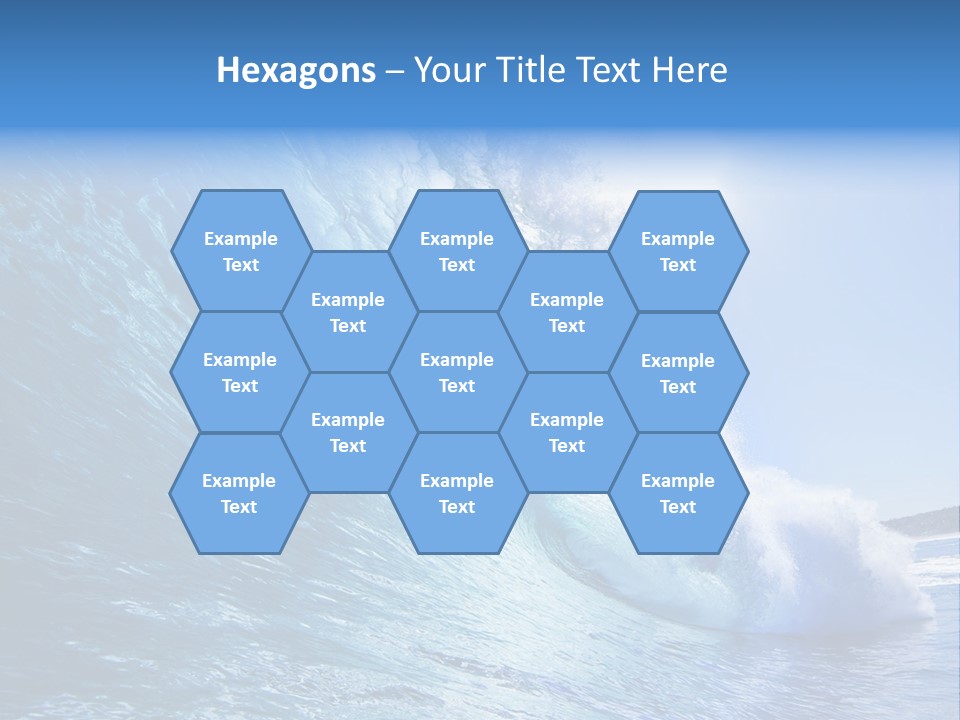 Hexagons – Your Title Text Here

Example Text

Example Text

Example Text

Example Text

Example Text

Example Text

Example Text

Example Text

Example Text

Example Text

Example Text

Example Text

Example Text